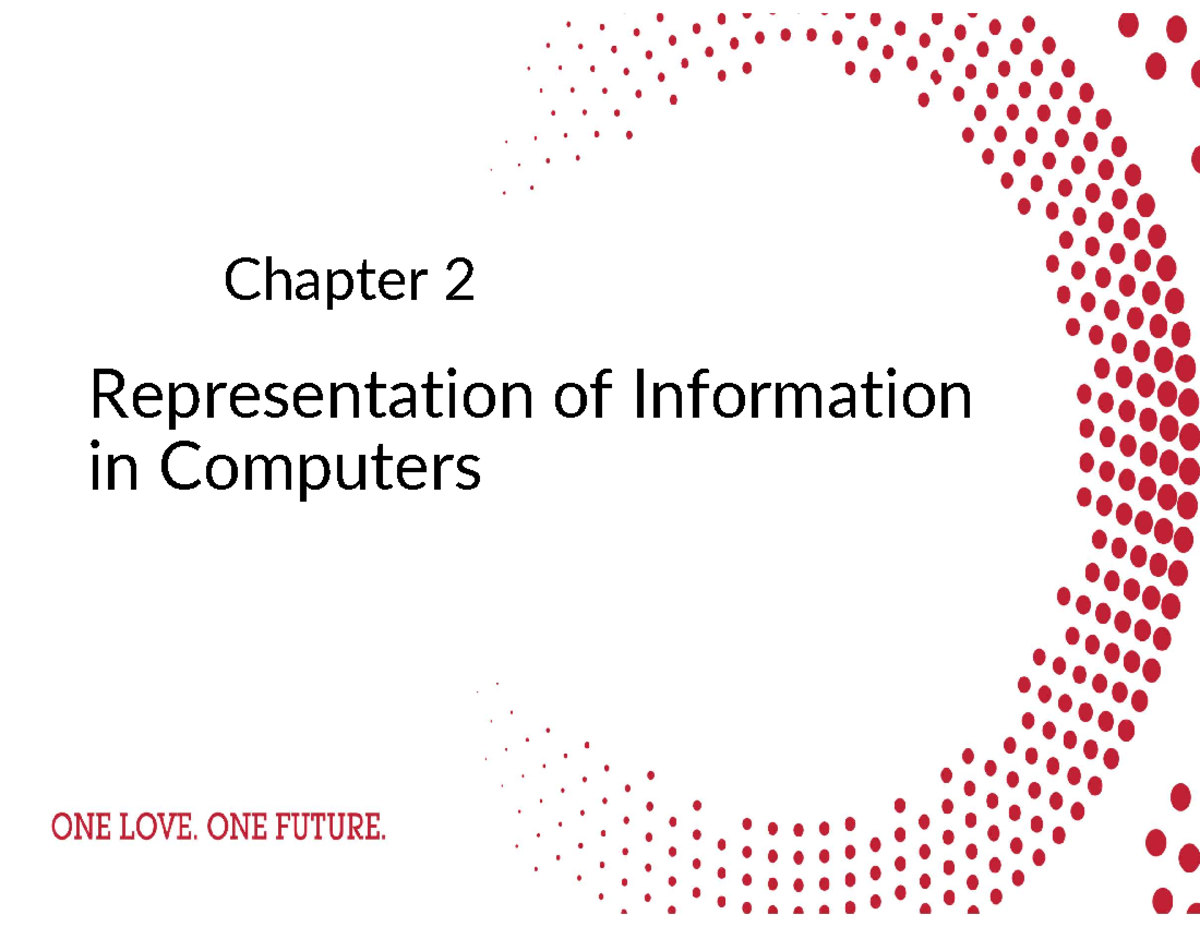 Chapter 2

Representation of Information in Computers

ONE LOVE. ONE FUTURE.